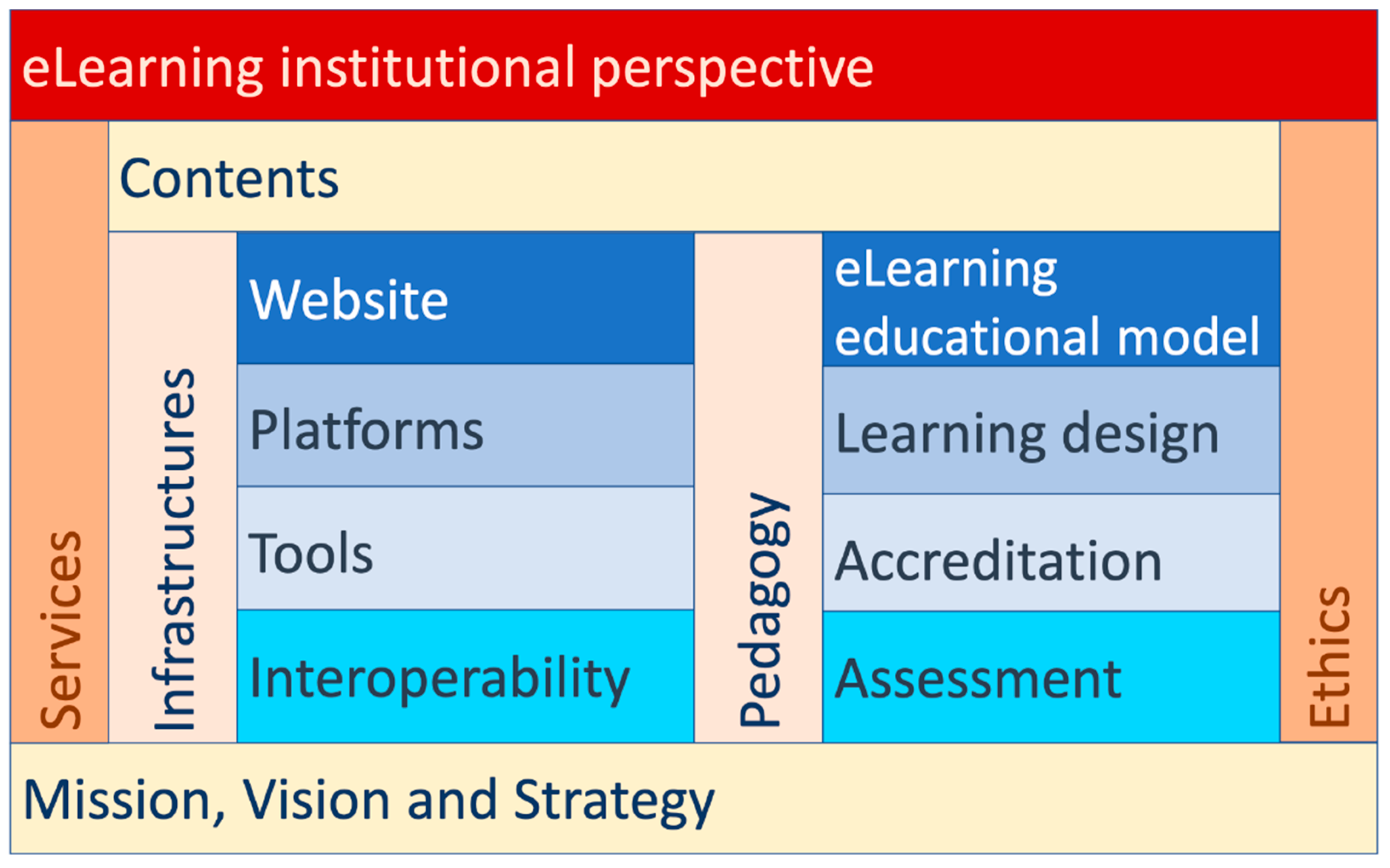 eLearning institutional perspective

Services

Contents

Infrastructures

Website

Platforms

Tools

Interoperability

Pedagogy

eLearning educational model

Learning design

Accreditation

Assessment

Ethics

Mission, Vision and Strategy